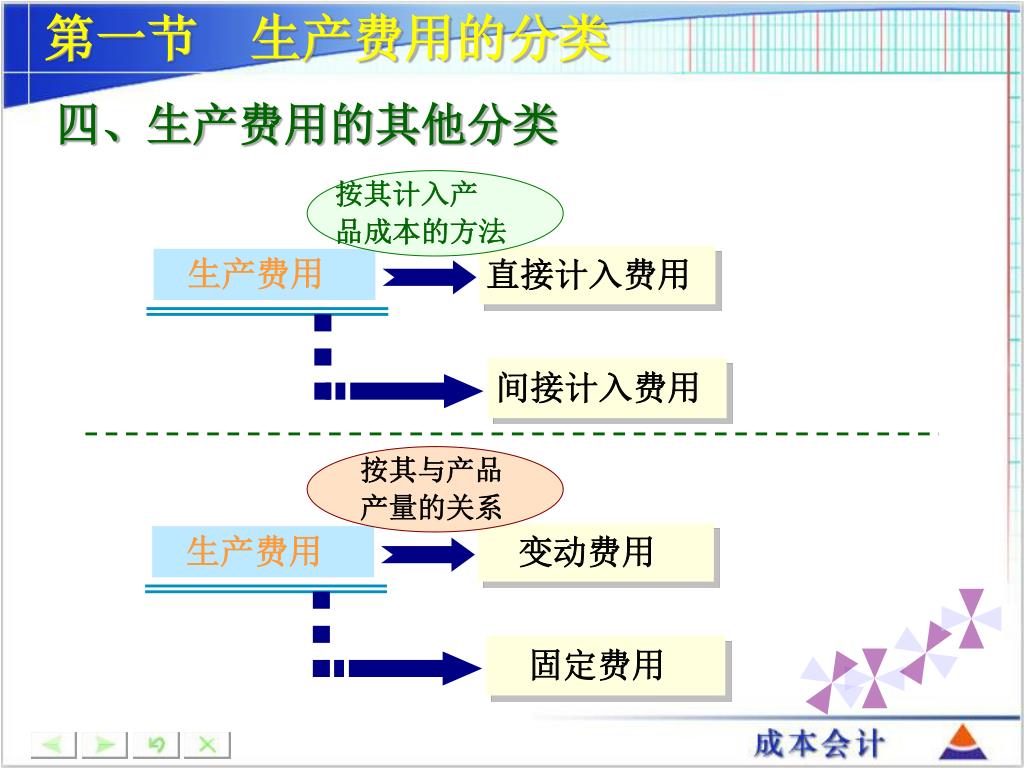 第一节　生产费用的分类

四、生产费用的其他分类

按其计入产品成本的方法

生产费用

直接计入费用

间接计入费用

按其与产品产量的关系

生产费用

变动费用

固定费用

成本会计